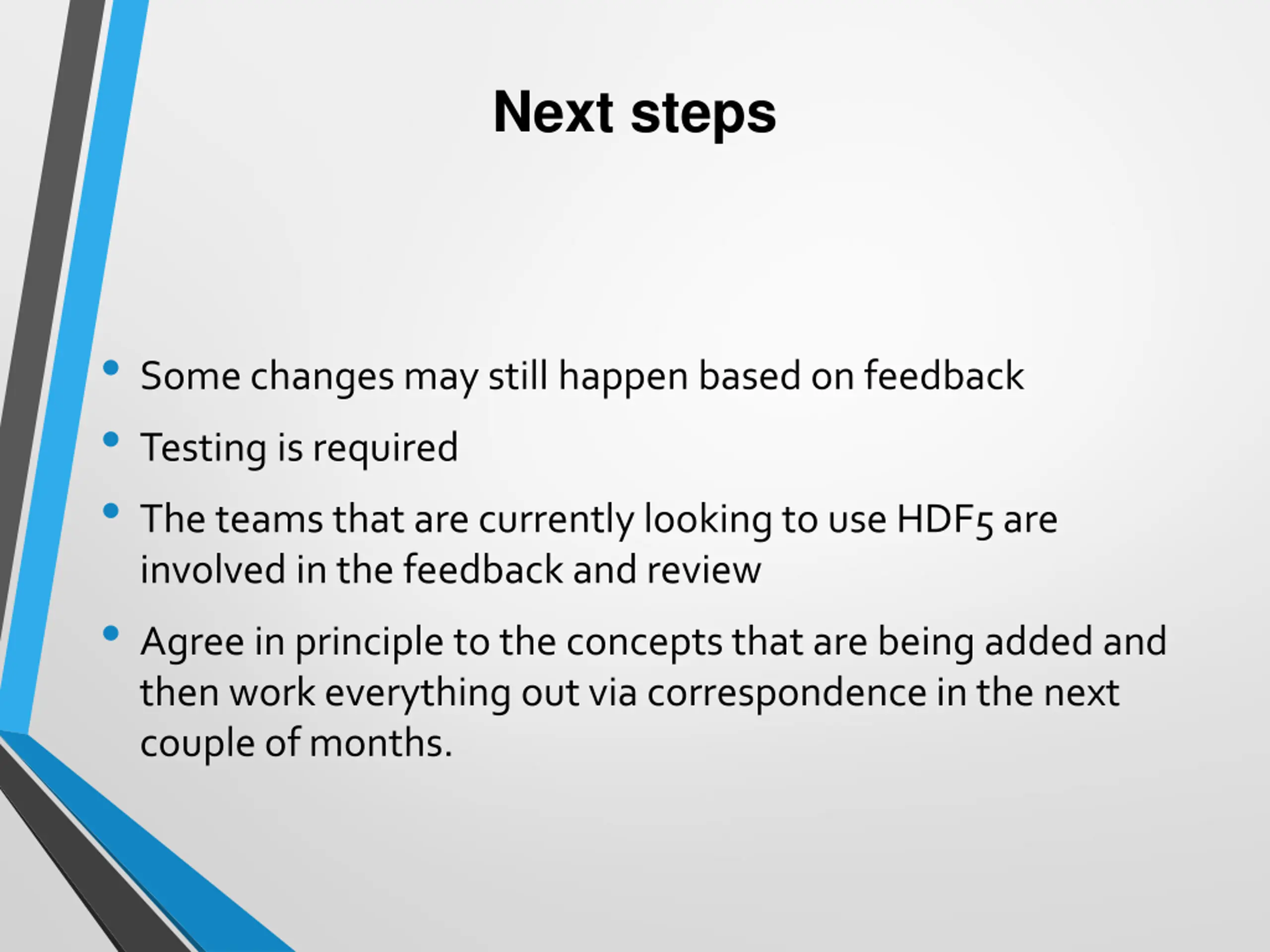 Next steps

• Some changes may still happen based on feedback

• Testing is required

• The teams that are currently looking to use HDF5 are involved in the feedback and review

• Agree in principle to the concepts that are being added and then work everything out via correspondence in the next couple of months.